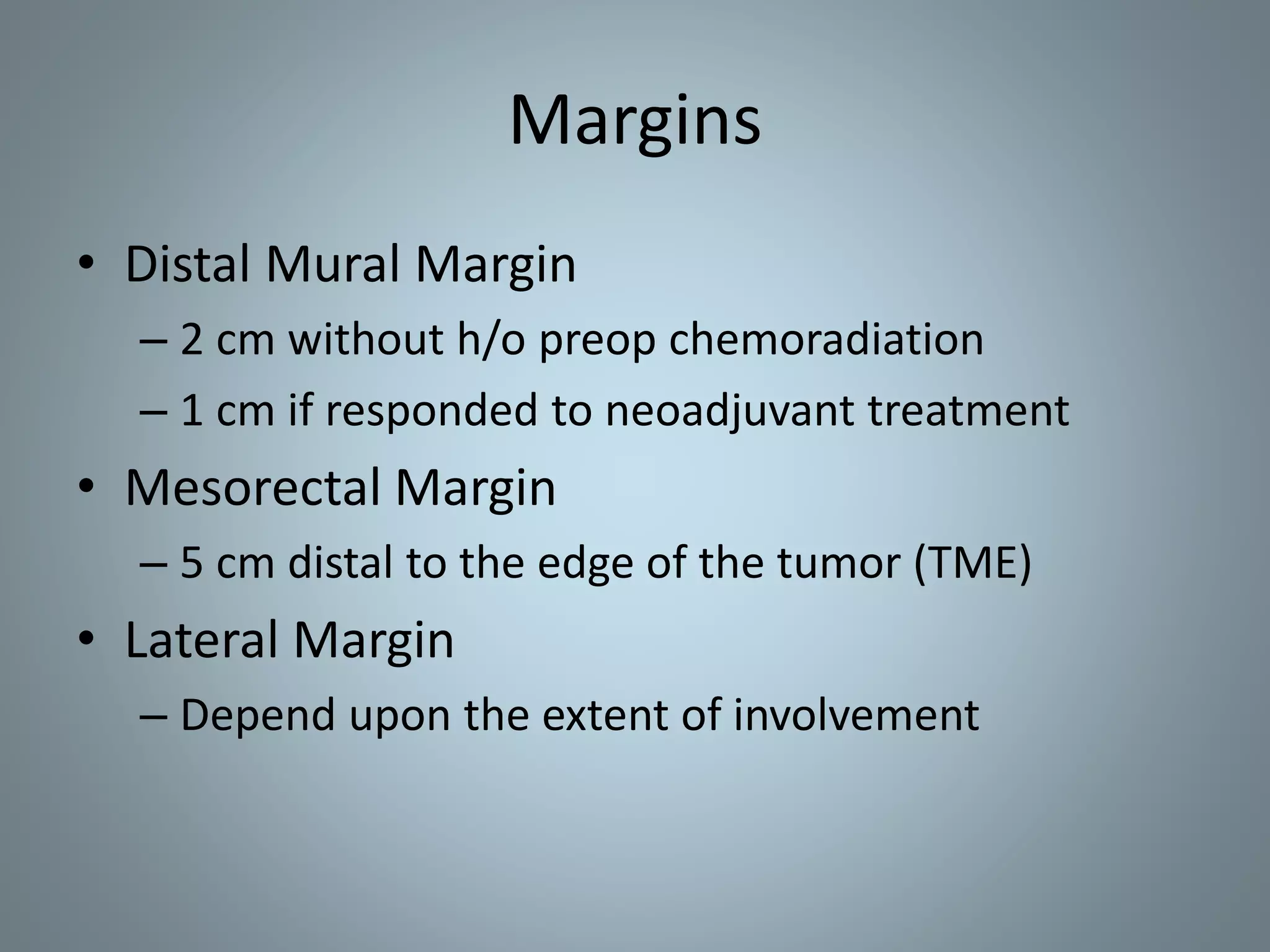 Margins

• Distal Mural Margin
– 2 cm without h/o preop chemoradiation
– 1 cm if responded to neoadjuvant treatment
• Mesorectal Margin
– 5 cm distal to the edge of the tumor (TME)
• Lateral Margin
– Depend upon the extent of involvement